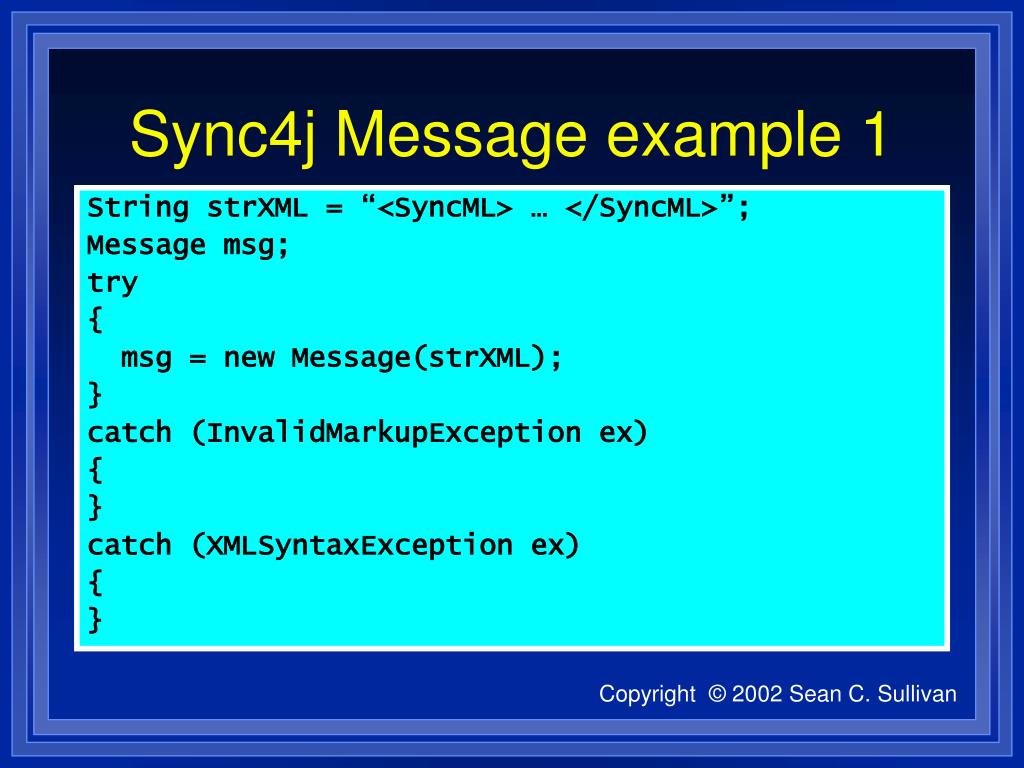 Sync4j Message example 1

String strXML = “<SyncML> … </SyncML>”;
Message msg;
try
{
  msg = new Message(strXML);
}
catch (InvalidMarkupException ex)
{
}
catch (XMLSyntaxException ex)
{
}

Copyright © 2002 Sean C. Sullivan